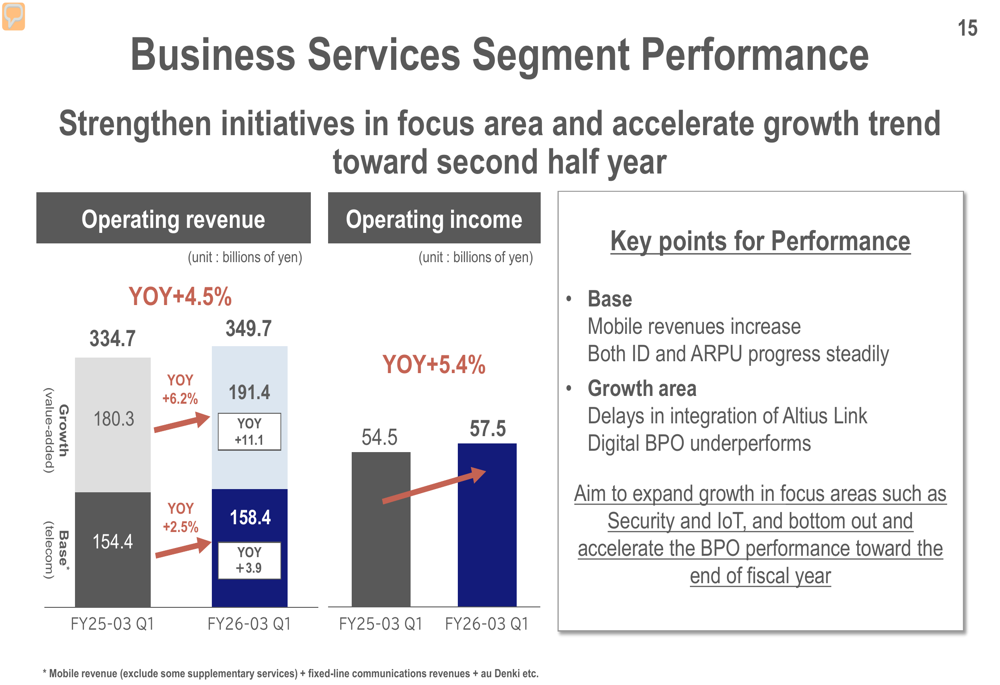 15

Business Services Segment Performance

Strengthen initiatives in focus area and accelerate growth trend toward second half year

Operating revenue

(unit : billions of yen)

YOY+4.5%

334.7

349.7

Growth (value-added)

180.3

YOY +6.2%

191.4

YOY +11.1

Base* (telecom)

154.4

YOY +2.5%

158.4

YOY +3.9

FY25-03 Q1

FY26-03 Q1

Operating income

(unit : billions of yen)

YOY+5.4%

54.5

57.5

FY25-03 Q1

FY26-03 Q1

Key points for Performance

• Base
Mobile revenues increase
Both ID and ARPU progress steadily

• Growth area
Delays in integration of Altius Link
Digital BPO underperforms

Aim to expand growth in focus areas such as Security and IoT, and bottom out and accelerate the BPO performance toward the end of fiscal year

* Mobile revenue (exclude some supplementary services) + fixed-line communications revenues + au Denki etc.